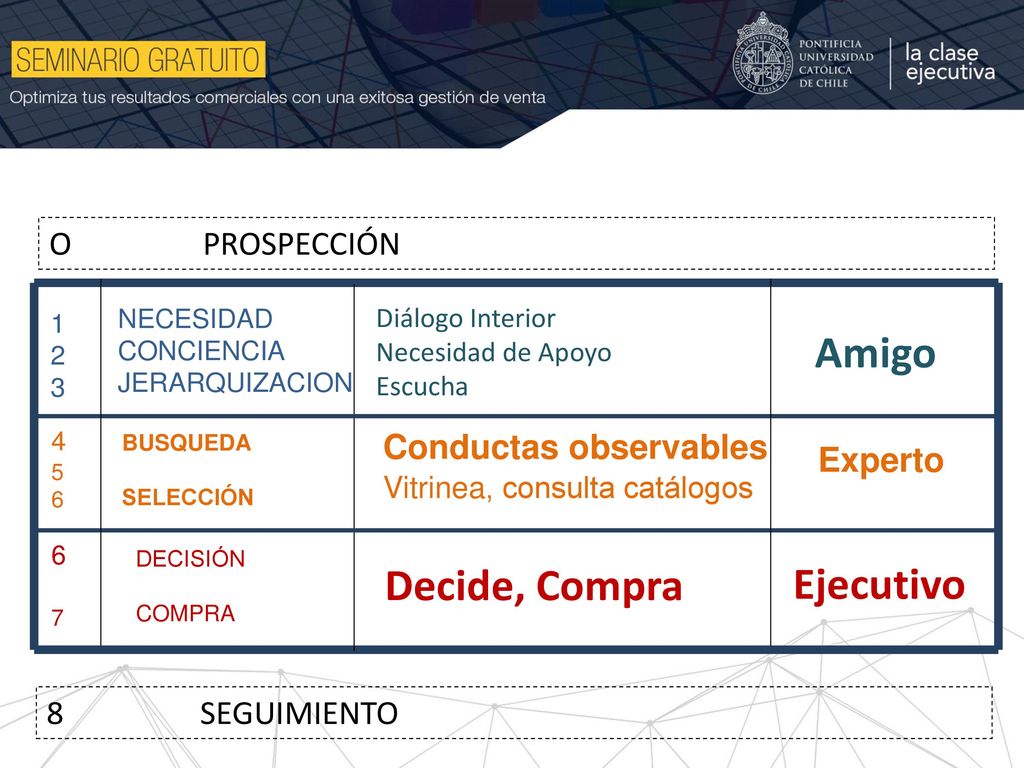 SEMINARIO GRATUITO

Optimiza tus resultados comerciales con una exitosa gestión de venta

PONTIFICIA UNIVERSIDAD CATÓLICA DE CHILE

la clase ejecutiva

O PROSPECCIÓN

| | | | |
|---|---|---|---|
| 1 2 3 | NECESIDAD CONCIENCIA JERARQUIZACION | Diálogo Interior Necesidad de Apoyo Escucha | Amigo |
| 4 5 6 | BUSQUEDA SELECCIÓN | Conductas observables Vitrinea, consulta catálogos | Experto |
| 6 7 | DECISIÓN COMPRA | Decide, Compra | Ejecutivo |

8 SEGUIMIENTO